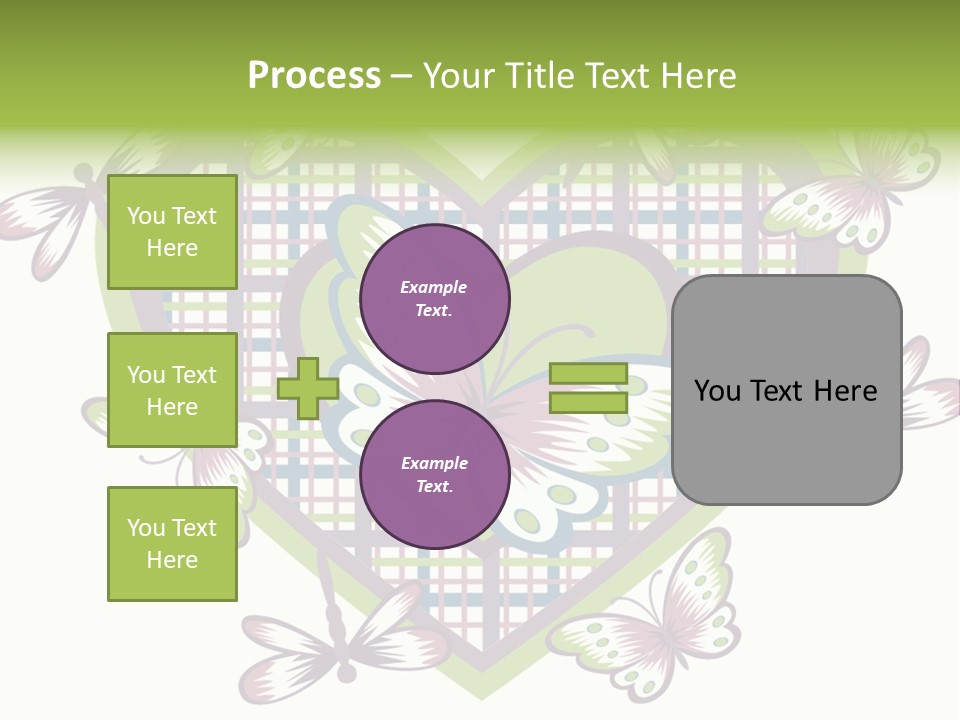 Process – Your Title Text Here

You Text Here

You Text Here

You Text Here

Example Text.

Example Text.

You Text Here